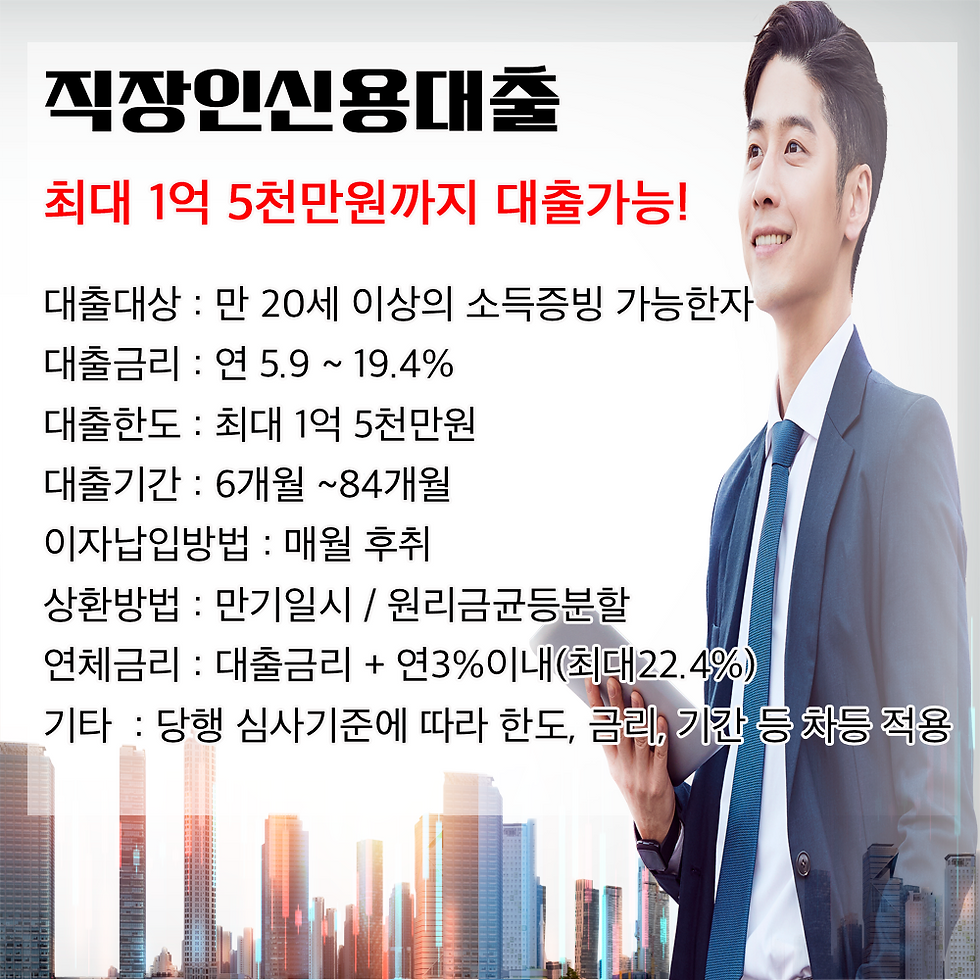 직장인신용대출

최대 1억 5천만원까지 대출가능!

대출대상 : 만 20세 이상의 소득증빙 가능한자
대출금리 : 연 5.9 ~ 19.4%
대출한도 : 최대 1억 5천만원
대출기간 : 6개월 ~84개월
이자납입방법 : 매월 후취
상환방법 : 만기일시 / 원리금균등분할
연체금리 : 대출금리 + 연3%이내(최대22.4%)
기타 : 당행 심사기준에 따라 한도, 금리, 기간 등 차등 적용